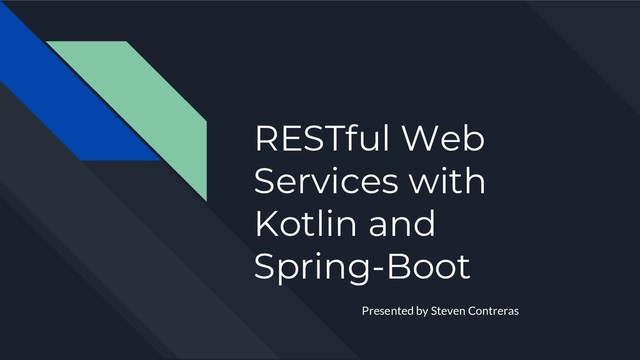 RESTful Web Services with Kotlin and Spring-Boot

Presented by Steven Contreras